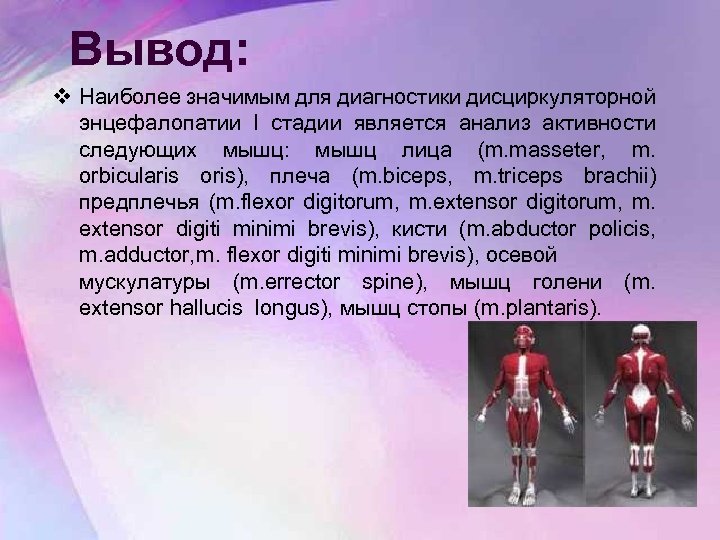 Вывод:

❖ Наиболее значимым для диагностики дисциркуляторной энцефалопатии I стадии является анализ активности следующих мышц: мышц лица (m.masseter, m. orbicularis oris), плеча (m.biceps, m.triceps brachii) предплечья (m.flexor digitorum, m.extensor digitorum, m. extensor digiti minimi brevis), кисти (m.abductor policis, m.adductor,m. flexor digiti minimi brevis), осевой мускулатуры (m.errector spine), мышц голени (m. extensor hallucis longus), мышц стопы (m.plantaris).